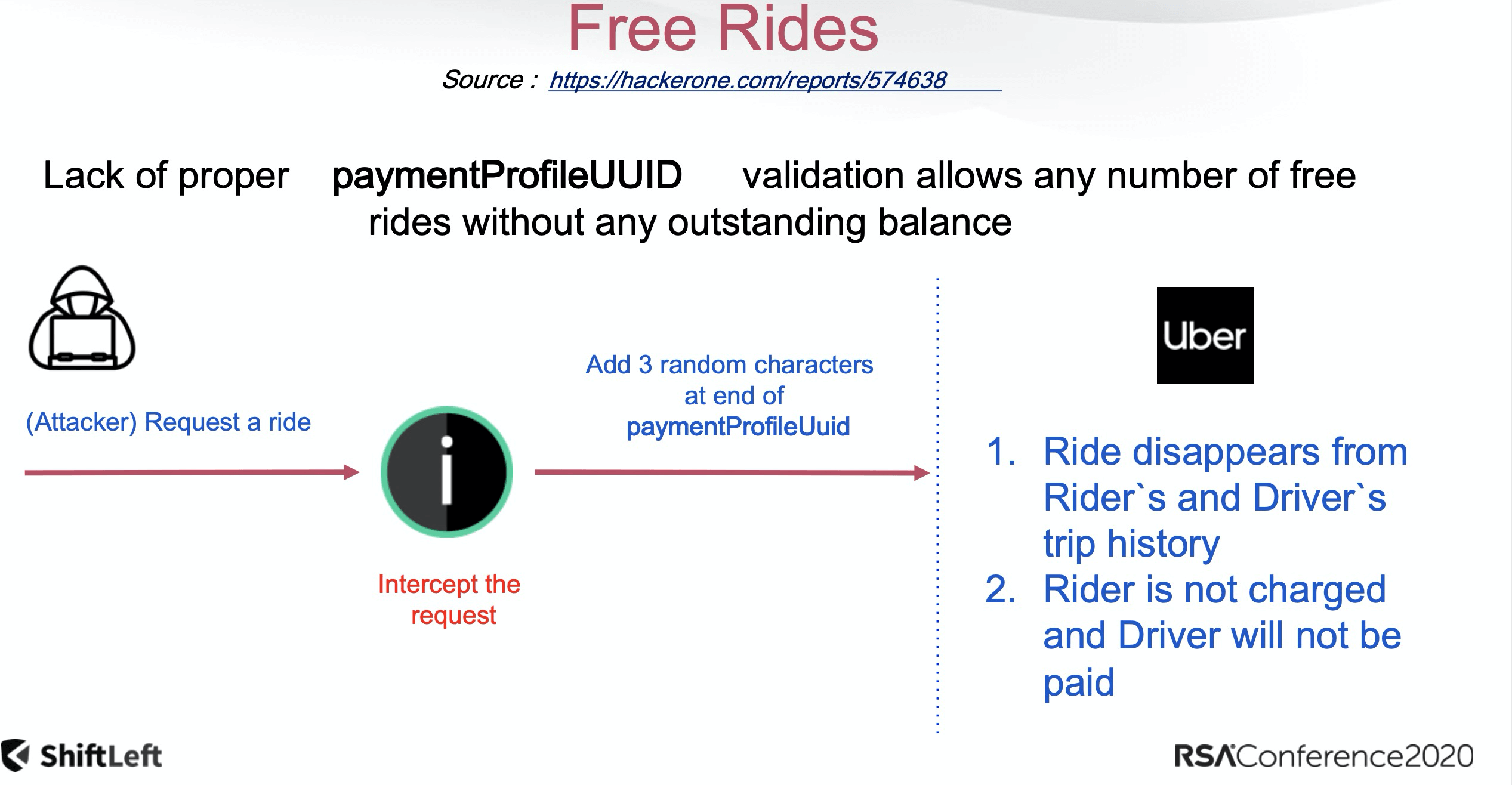 Free Rides

Source : https://hackerone.com/reports/574638

Lack of proper paymentProfileUUID validation allows any number of free rides without any outstanding balance

(Attacker) Request a ride

i

Intercept the request

Add 3 random characters at end of paymentProfileUuid

Uber

1. Ride disappears from Rider`s and Driver`s trip history
2. Rider is not charged and Driver will not be paid

ShiftLeft

RSAConference2020